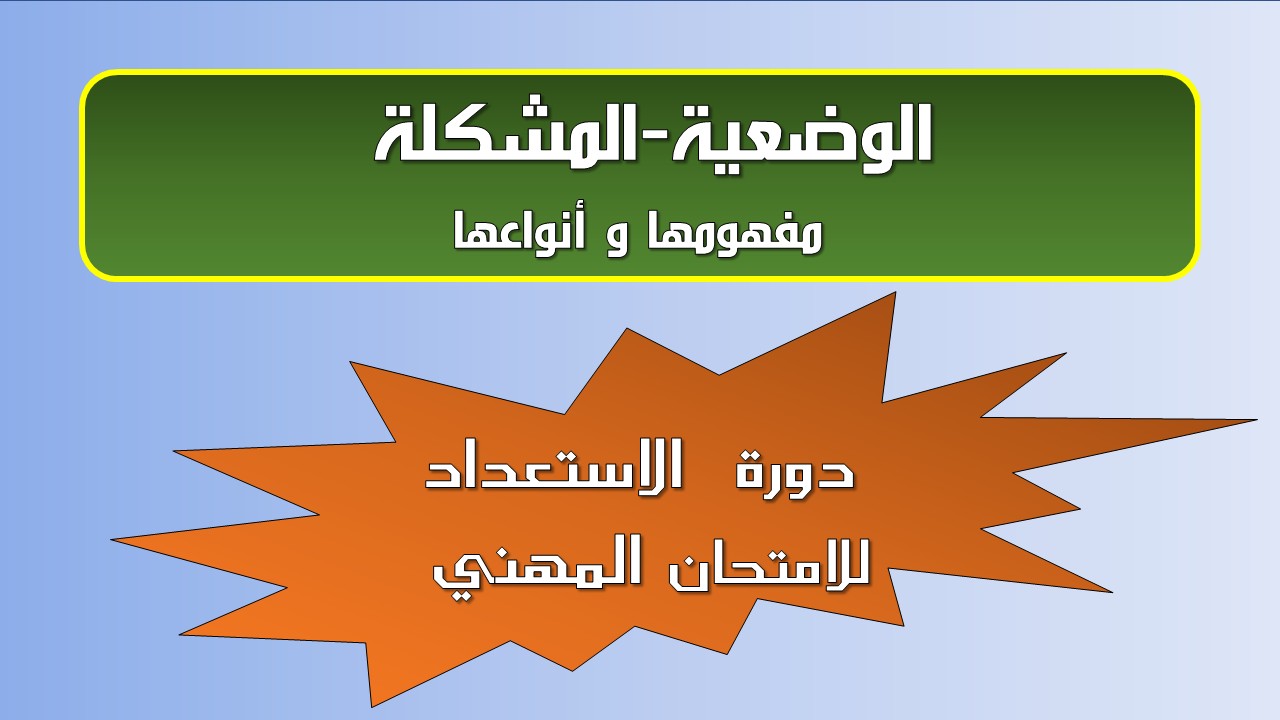 الوضعية-المشكلة
مفهومها و أنواعها

دورة الاستعداد
للامتحان المهني